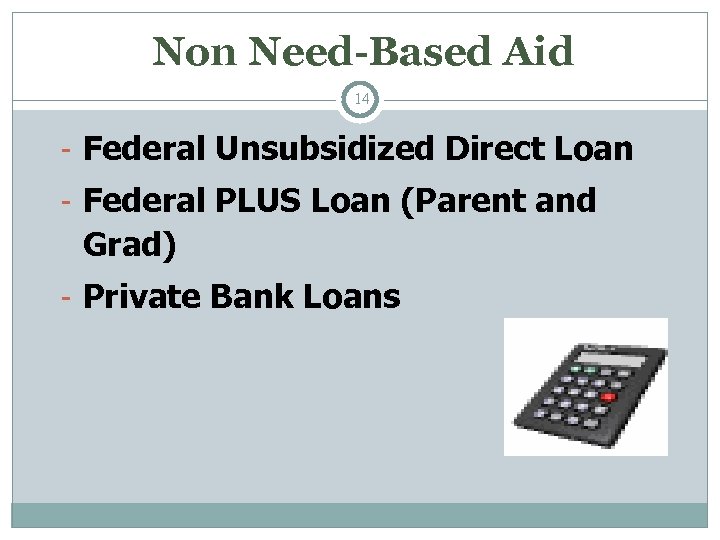 Non Need-Based Aid

14

- Federal Unsubsidized Direct Loan
- Federal PLUS Loan (Parent and Grad)
- Private Bank Loans